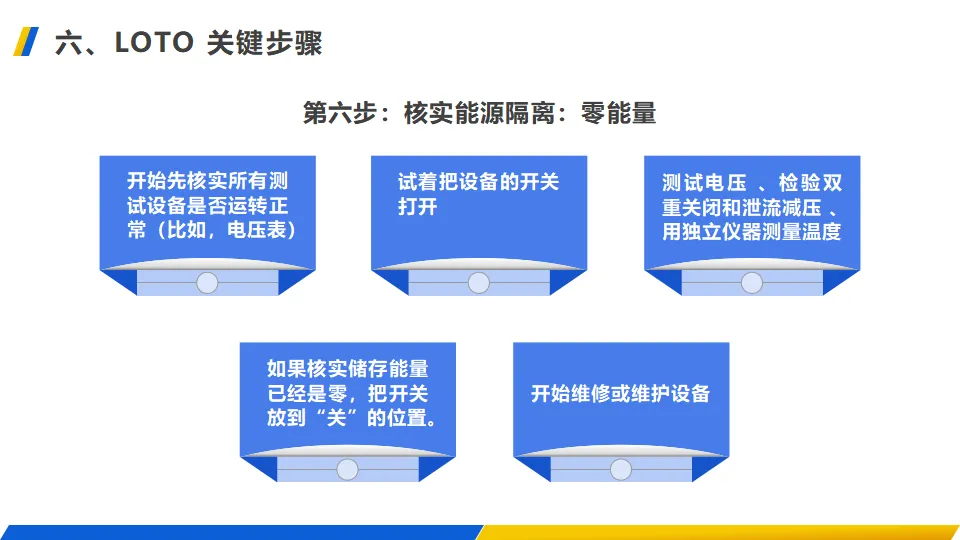 六、LOTO 关键步骤

第六步：核实能源隔离：零能量

开始先核实所有测试设备是否运转正常（比如，电压表）

试着把设备的开关打开

测试电压 、检验双重关闭和泄流减压 、用独立仪器测量温度

如果核实储存能量已经是零，把开关放到“关”的位置。

开始维修或维护设备